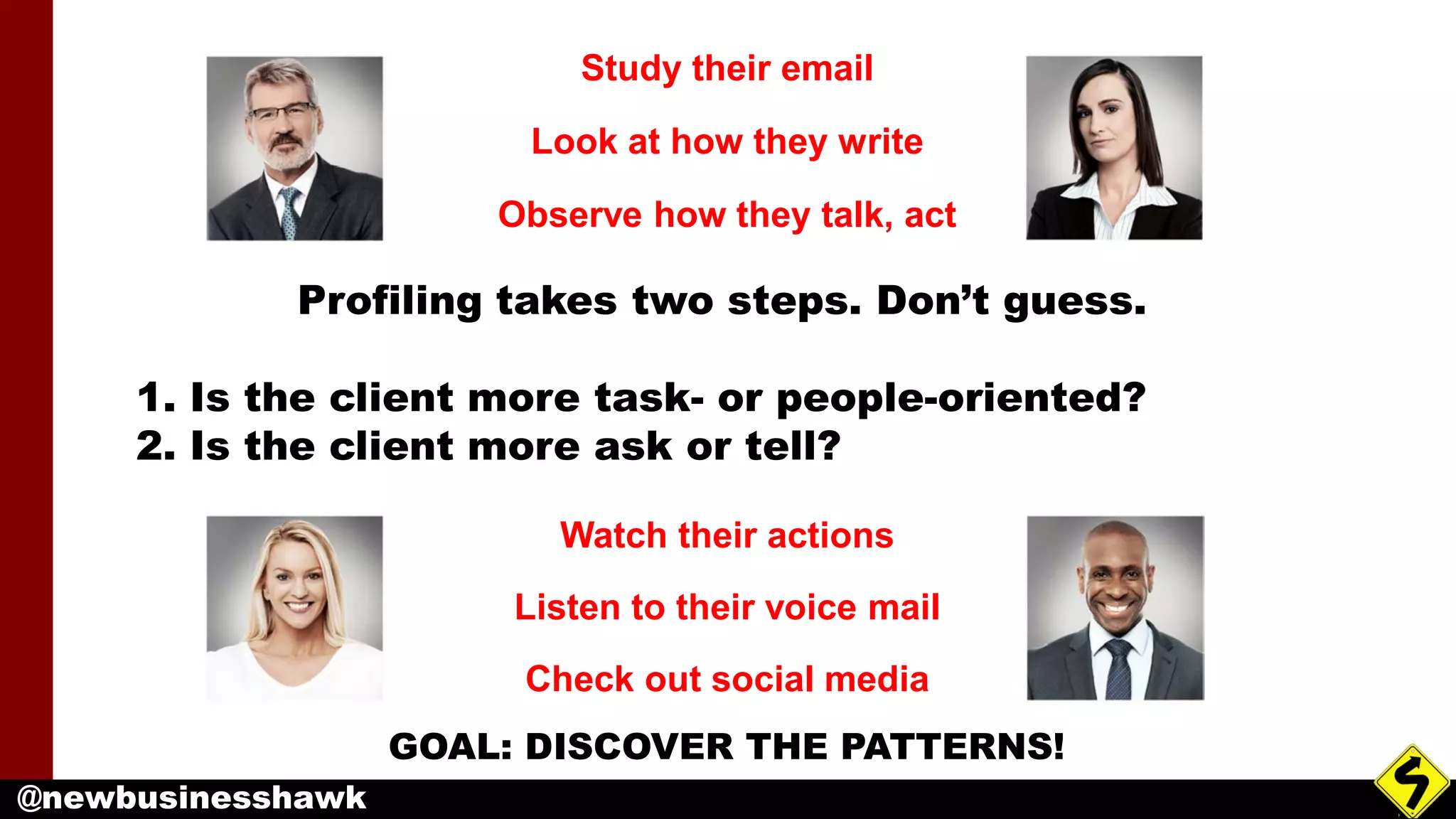 Study their email

Look at how they write

Observe how they talk, act

Profiling takes two steps. Don't guess.

1. Is the client more task- or people-oriented?
2. Is the client more ask or tell?

Watch their actions

Listen to their voice mail

Check out social media

GOAL: DISCOVER THE PATTERNS!

@newbusinesshawk